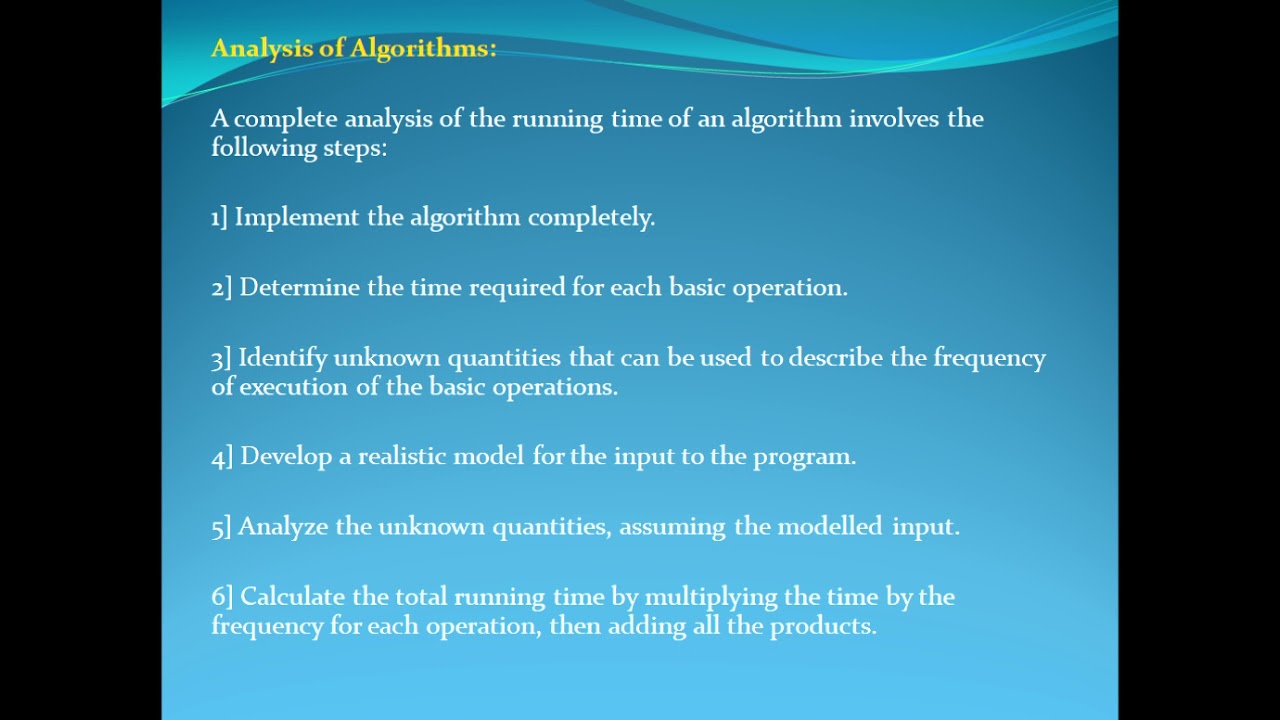 Analysis of Algorithms:

A complete analysis of the running time of an algorithm involves the following steps:

1] Implement the algorithm completely.

2] Determine the time required for each basic operation.

3] Identify unknown quantities that can be used to describe the frequency of execution of the basic operations.

4] Develop a realistic model for the input to the program.

5] Analyze the unknown quantities, assuming the modelled input.

6] Calculate the total running time by multiplying the time by the frequency for each operation, then adding all the products.